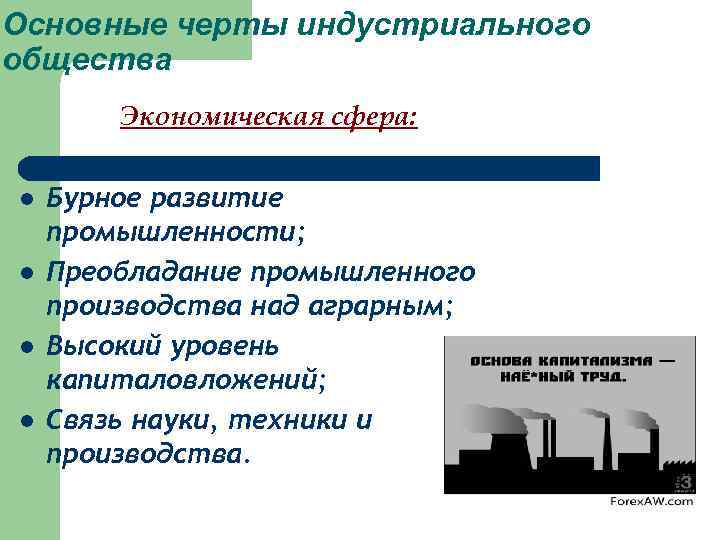 Основные черты индустриального общества

Экономическая сфера:

- Бурное развитие промышленности;
- Преобладание промышленного производства над аграрным;
- Высокий уровень капиталовложений;
- Связь науки, техники и производства.

ОСНОВА КАПИТАЛИЗМА — НАЁ*НЫЙ ТРУД.

3

ForexAW.com